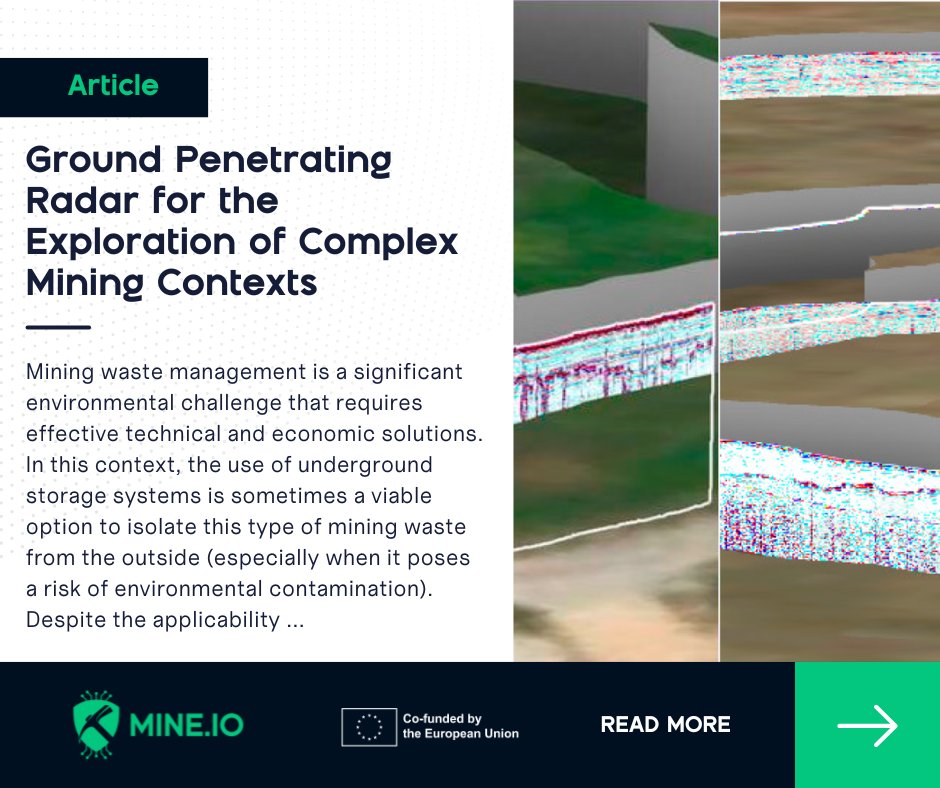 Article

Ground Penetrating Radar for the Exploration of Complex Mining Contexts

Mining waste management is a significant environmental challenge that requires effective technical and economic solutions. In this context, the use of underground storage systems is sometimes a viable option to isolate this type of mining waste from the outside (especially when it poses a risk of environmental contamination). Despite the applicability ...

MINE.IO

Co-funded by the European Union

READ MORE